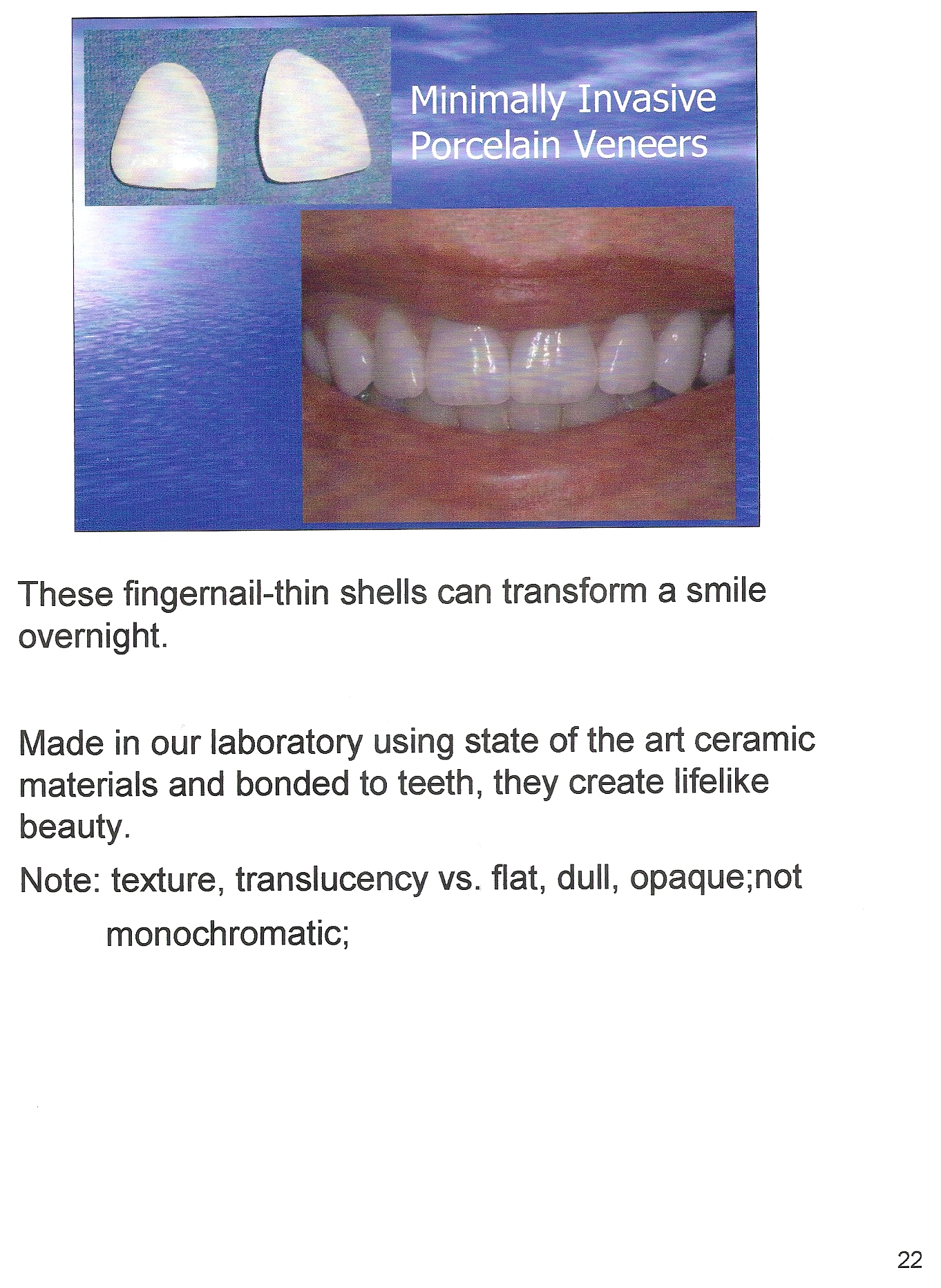 Minimally Invasive
Porcelain Veneers

These fingernail-thin shells can transform a smile overnight.

Made in our laboratory using state of the art ceramic materials and bonded to teeth, they create lifelike beauty.

Note: texture, translucency vs. flat, dull, opaque;not monochromatic;

22